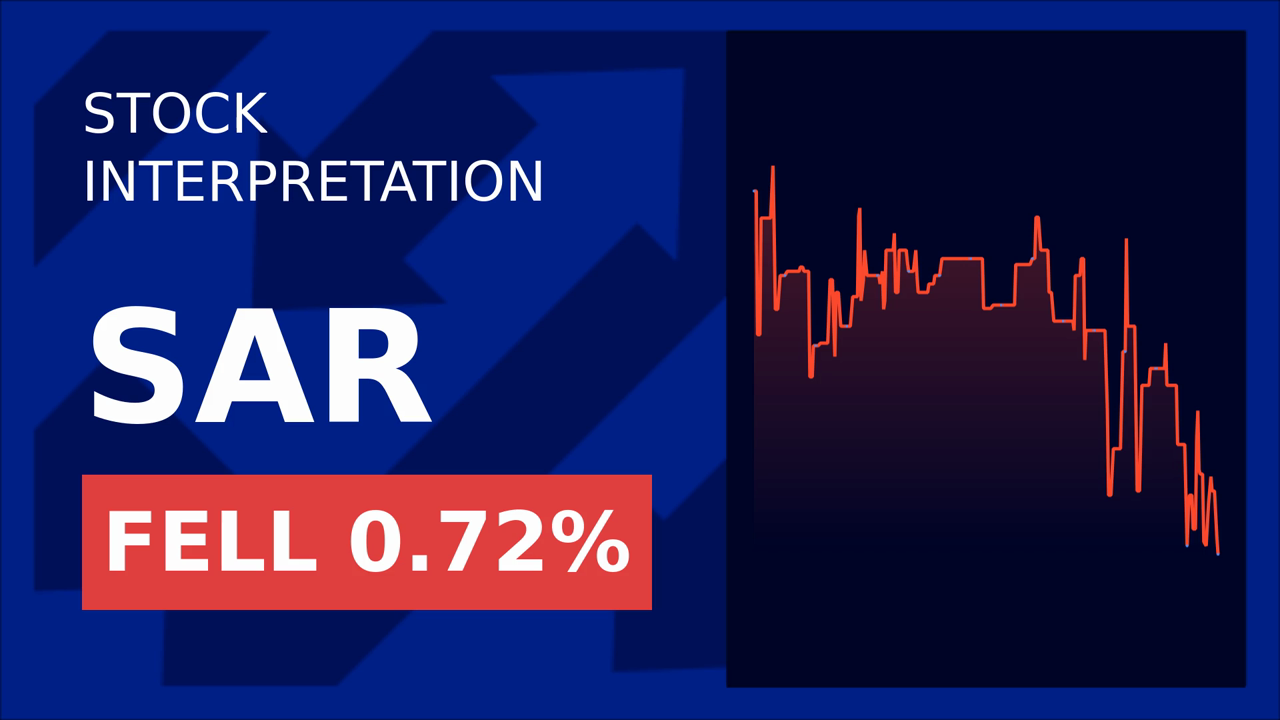 STOCK INTERPRETATION

SAR

FELL 0.72%